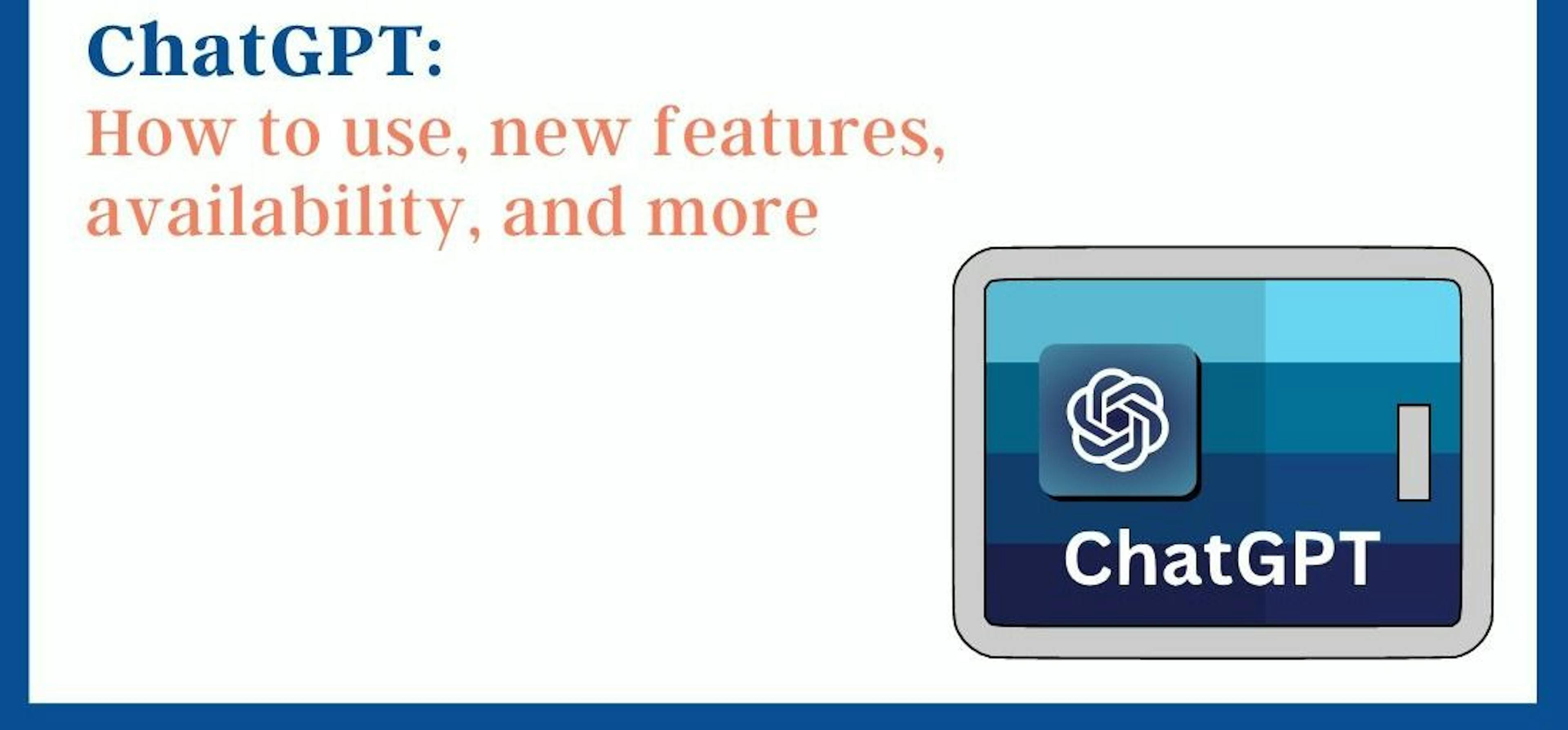 ChatGPT:
How to use, new features, availability, and more

ChatGPT